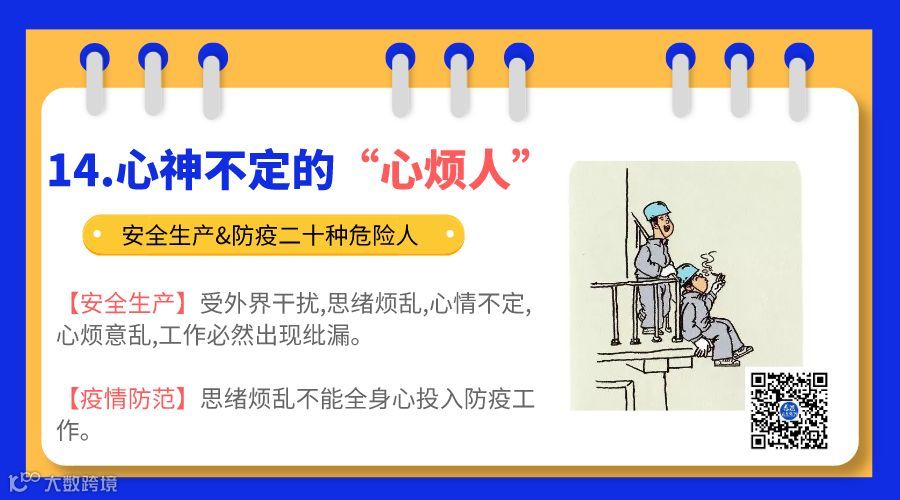 14.心神不定的“心烦人”

安全生产&防疫二十种危险人

【安全生产】受外界干扰,思绪烦乱,心情不定,心烦意乱,工作必然出现纰漏。

【疫情防范】思绪烦乱不能全身心投入防疫工作。

大数跨境